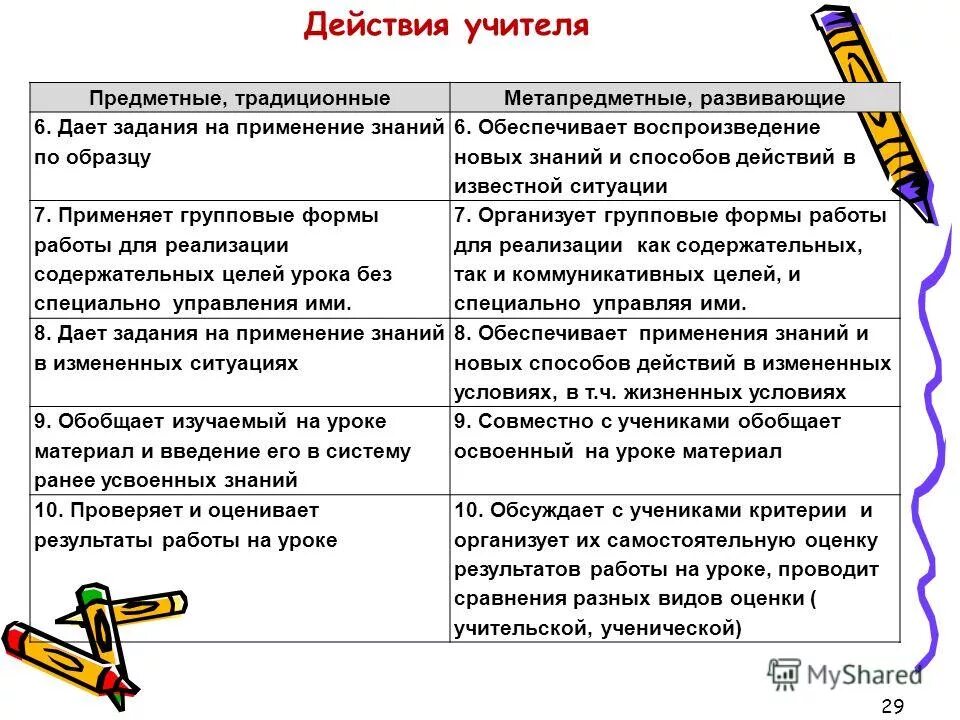 Действия учителя

| Предметные, традиционные | Метапредметные, развивающие |
|---|---|
| 6. Дает задания на применение знаний по образцу | 6. Обеспечивает воспроизведение новых знаний и способов действий в известной ситуации |
| 7. Применяет групповые формы работы для реализации содержательных целей урока без специально управления ими. | 7. Организует групповые формы работы для реализации как содержательных, так и коммуникативных целей, и специально управляя ими. |
| 8. Дает задания на применение знаний в измененных ситуациях | 8. Обеспечивает применения знаний и новых способов действий в измененных условиях, в т.ч. жизненных условиях |
| 9. Обобщает изучаемый на уроке материал и введение его в систему ранее усвоенных знаний | 9. Совместно с учениками обобщает освоенный на уроке материал |
| 10. Проверяет и оценивает результаты работы на уроке | 10. Обсуждает с учениками критерии и организует их самостоятельную оценку результатов работы на уроке, проводит сравнения разных видов оценки ( учительской, ученической) |

MyShared

29